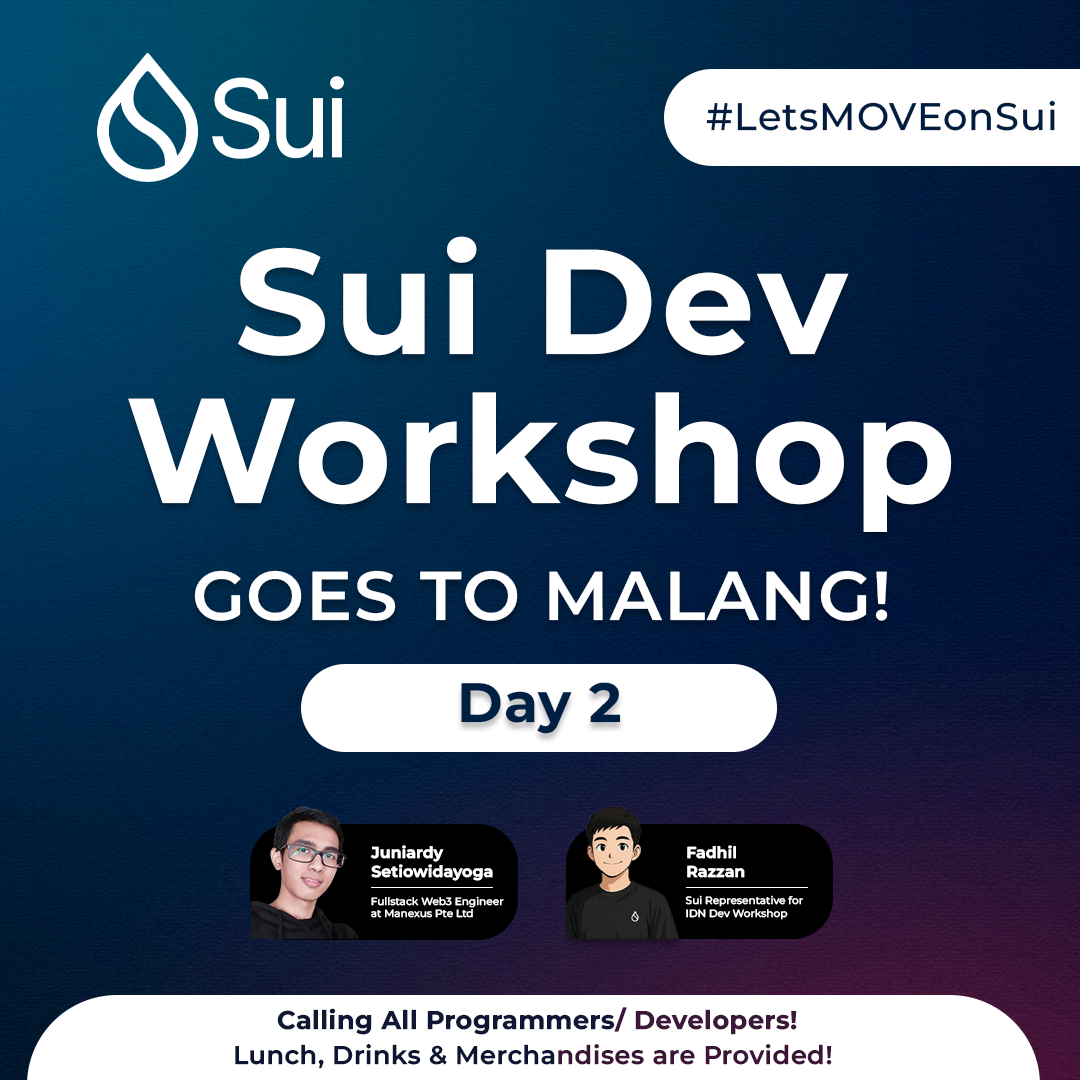 Sui

#LetsMOVEonSui

Sui Dev Workshop

GOES TO MALANG!

Day 2

Juniardy Setiowidayoga
Fullstack Web3 Engineer at Manexus Pte Ltd

Fadhil Razzan
Sui Representative for IDN Dev Workshop

Calling All Programmers/ Developers!
Lunch, Drinks & Merchandises are Provided!